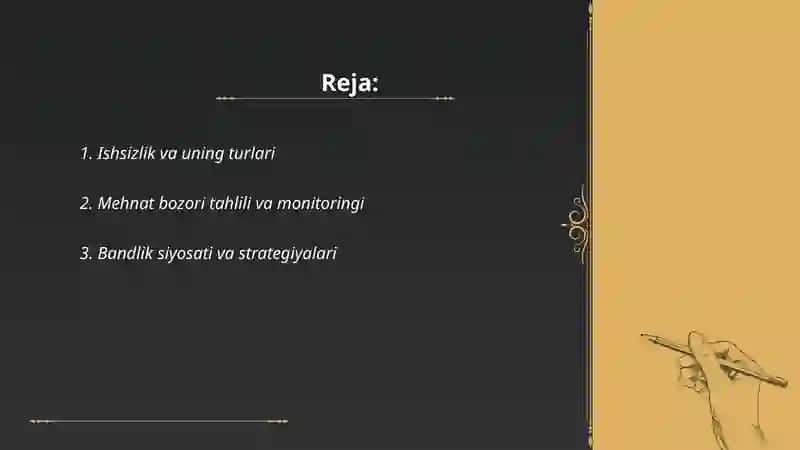 Reja:

1. Ishsizlik va uning turlari

2. Mehnat bozori tahlili va monitoringi

3. Bandlik siyosati va strategiyalari